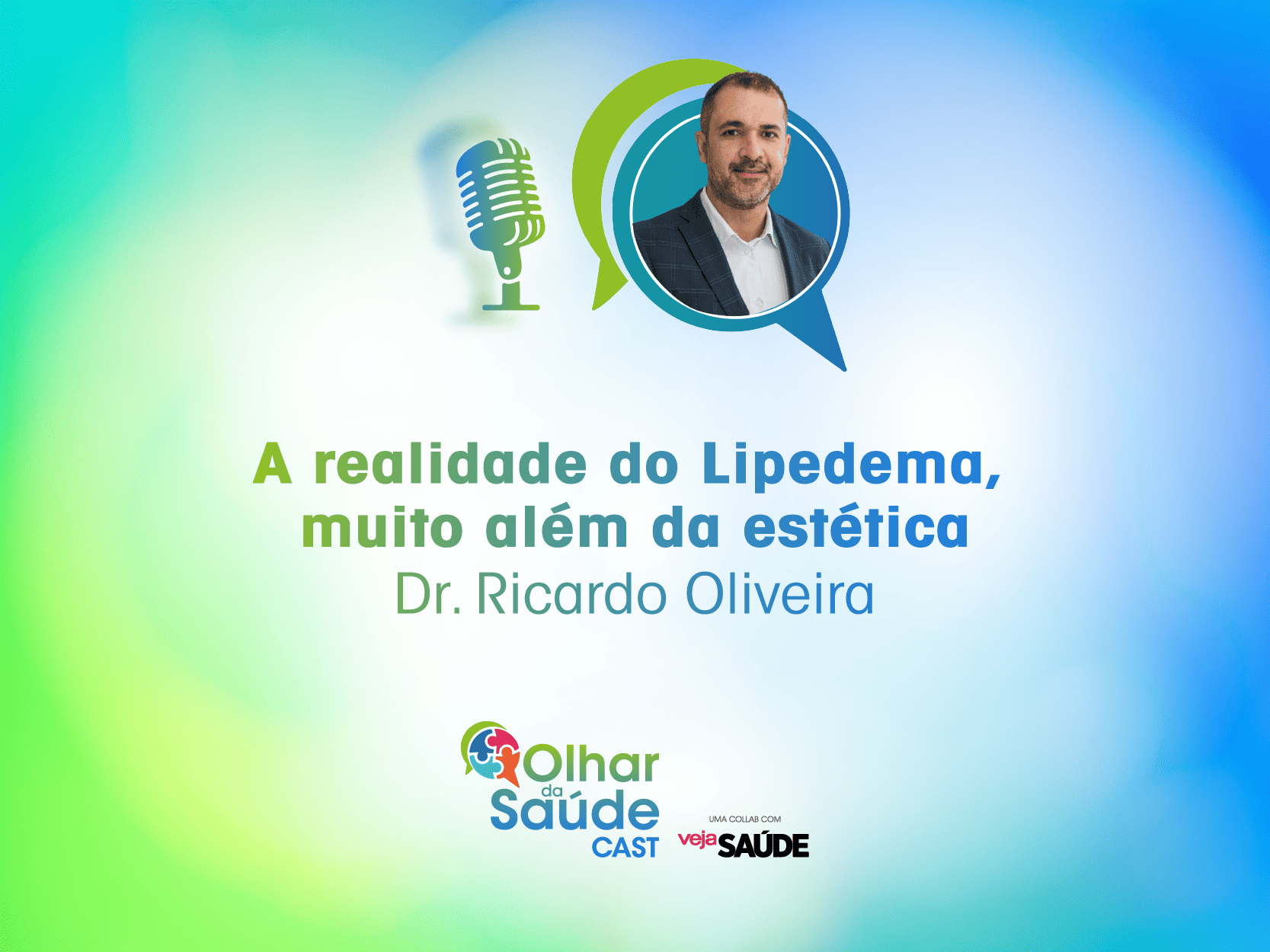 A realidade do Lipedema, muito além da estética
Dr. Ricardo Oliveira

Olhar da Saúde CAST

UMA COLLAB COM
veja SAÚDE